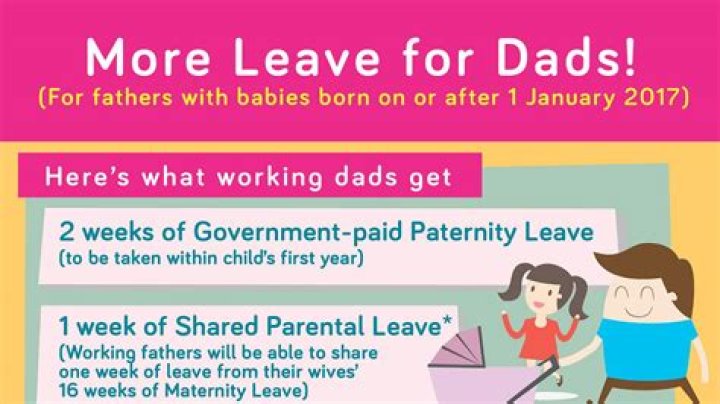 More Leave for Dads!
(For fathers with babies born on or after 1 January 2017)

Here's what working dads get

2 weeks of Government-paid Paternity Leave
(to be taken within child's first year)

1 week of Shared Parental Leave*
(Working fathers will be able to share one week of leave from their wives' 16 weeks of Maternity Leave)